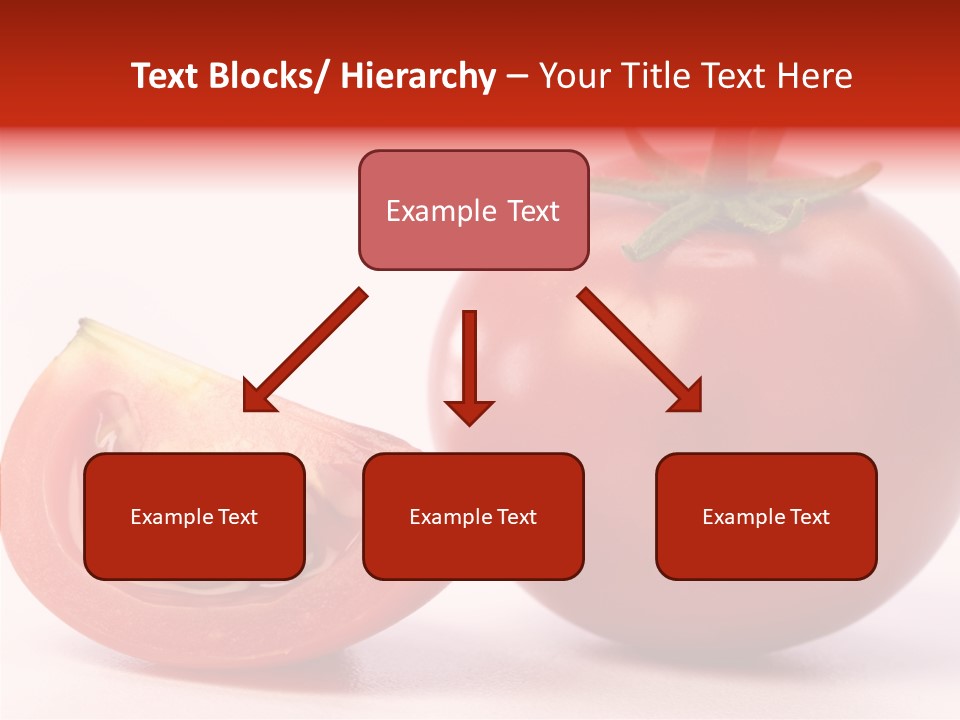 Text Blocks/ Hierarchy – Your Title Text Here

Example Text

Example Text

Example Text

Example Text